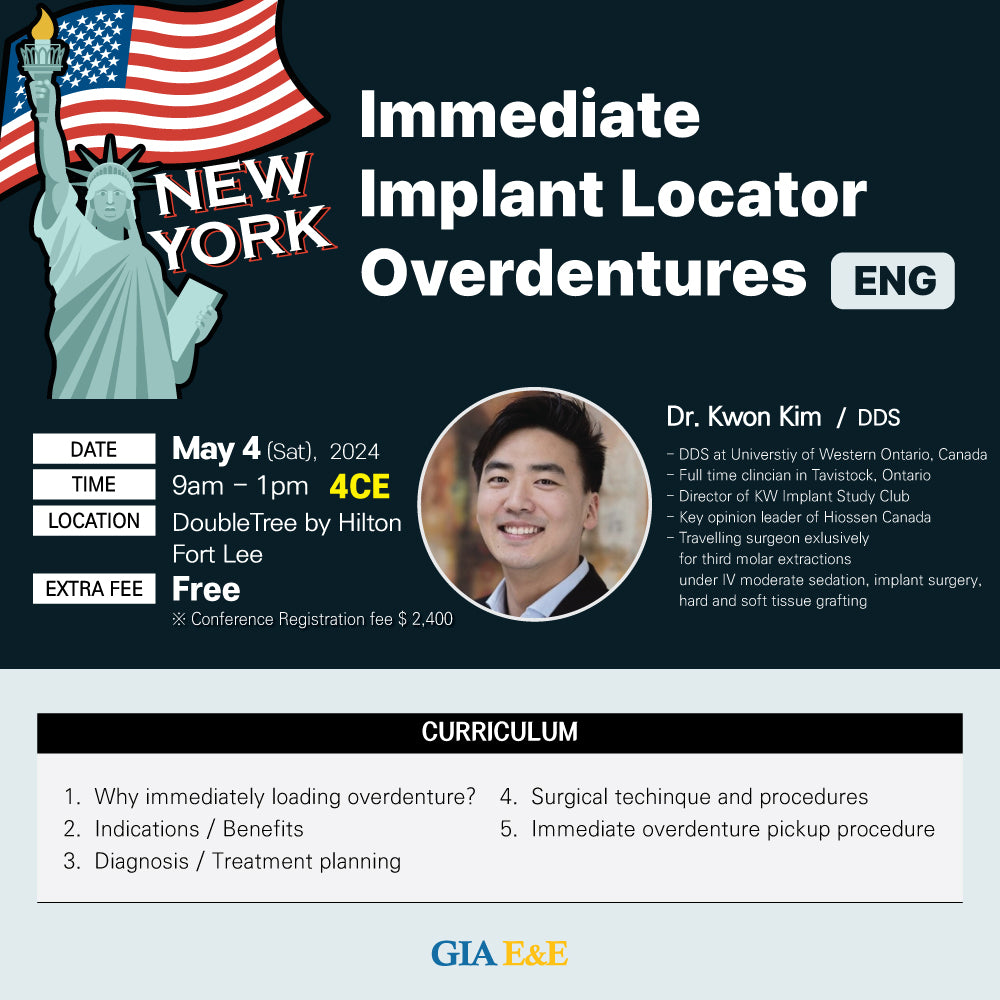 NEW YORK

Immediate Implant Locator Overdentures ENG

DATE May 4 (Sat), 2024
TIME 9am – 1pm 4CE
LOCATION DoubleTree by Hilton Fort Lee
EXTRA FEE Free
※ Conference Registration fee $ 2,400

Dr. Kwon Kim / DDS

– DDS at Universtiy of Western Ontario, Canada
– Full time clincian in Tavistock, Ontario
– Director of KW Implant Study Club
– Key opinion leader of Hiossen Canada
– Travelling surgeon exlusively for third molar extractions under IV moderate sedation, implant surgery, hard and soft tissue grafting

CURRICULUM

1. Why immediately loading overdenture?
2. Indications / Benefits
3. Diagnosis / Treatment planning
4. Surgical techinque and procedures
5. Immediate overdenture pickup procedure

GIA E&E